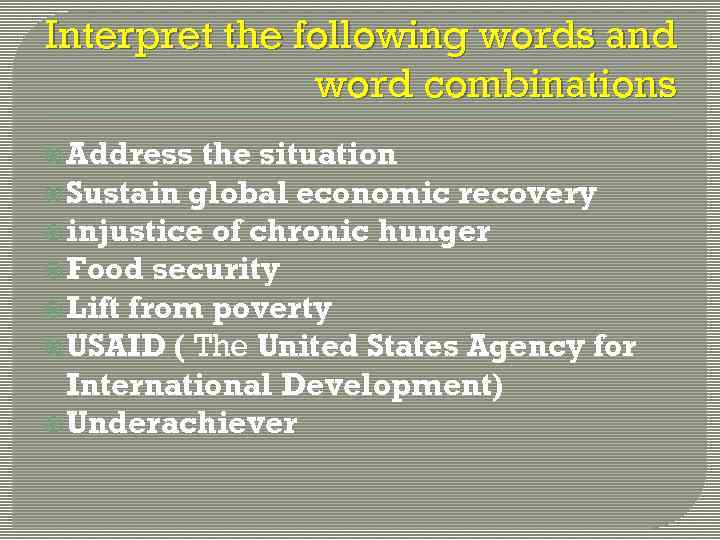 Interpret the following words and word combinations

Address the situation
Sustain global economic recovery
injustice of chronic hunger
Food security
Lift from poverty
USAID ( The United States Agency for International Development)
Underachiever